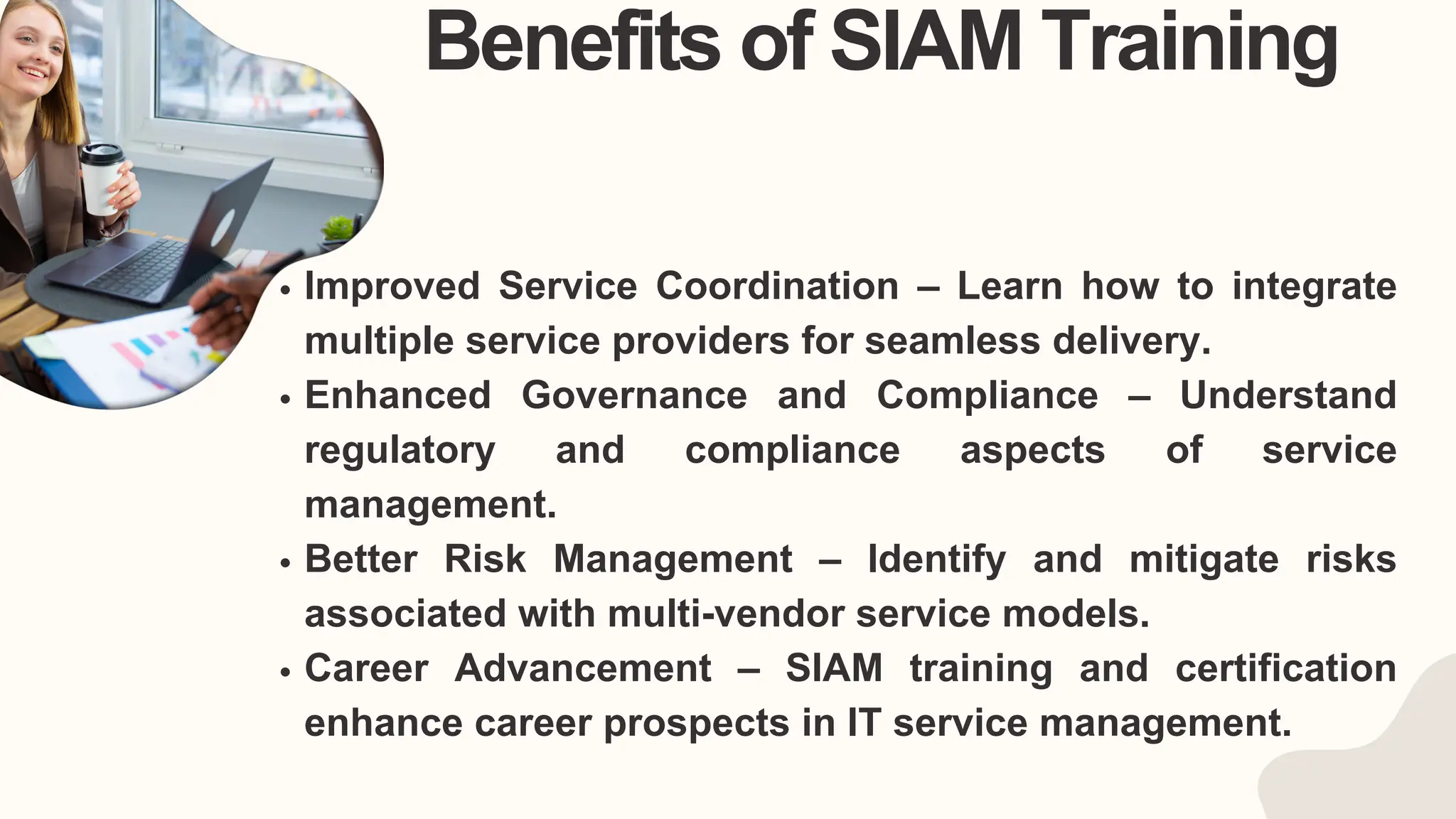 Benefits of SIAM Training

• Improved Service Coordination – Learn how to integrate multiple service providers for seamless delivery.
• Enhanced Governance and Compliance – Understand regulatory and compliance aspects of service management.
• Better Risk Management – Identify and mitigate risks associated with multi-vendor service models.
• Career Advancement – SIAM training and certification enhance career prospects in IT service management.